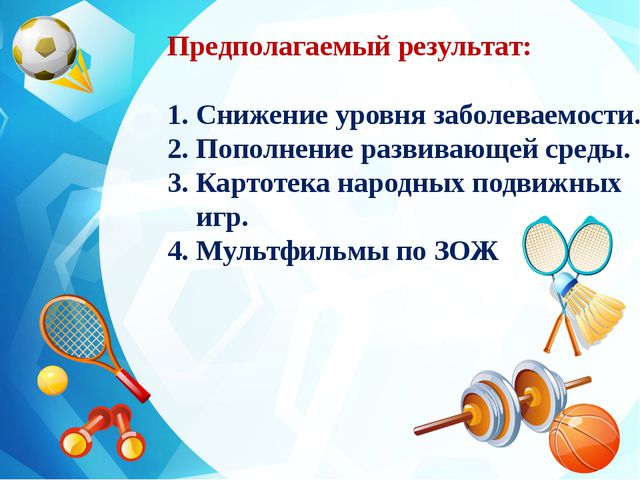 Предполагаемый результат:

1. Снижение уровня заболеваемости.
2. Пополнение развивающей среды.
3. Картотека народных подвижных игр.
4. Мультфильмы по ЗОЖ